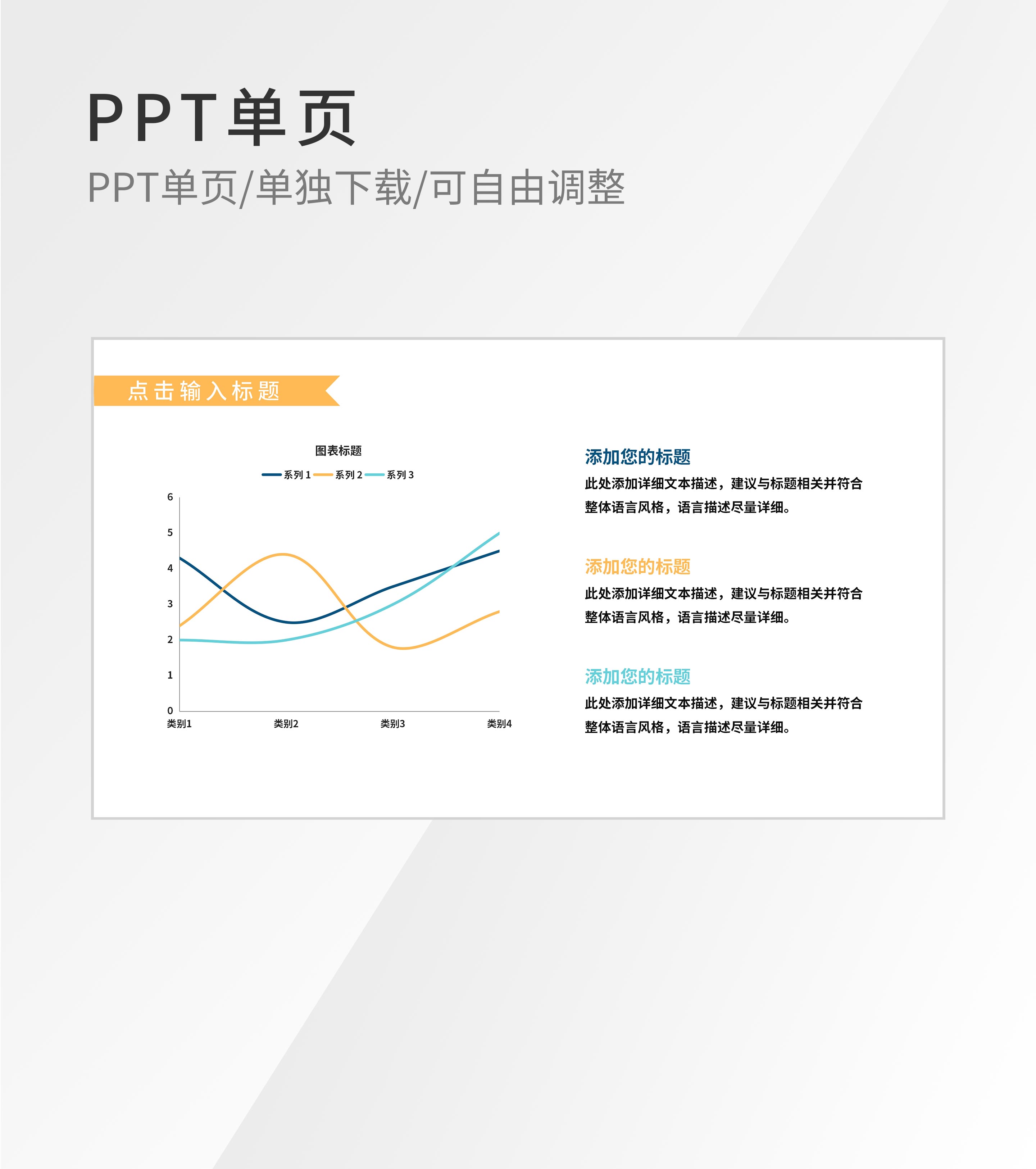 PPT单页

PPT单页/单独下载/可自由调整

点击输入标题

图表标题

系列 1 系列 2 系列 3

6
5
4
3
2
1
0

类别1 类别2 类别3 类别4

添加您的标题

此处添加详细文本描述，建议与标题相关并符合整体语言风格，语言描述尽量详细。

添加您的标题

此处添加详细文本描述，建议与标题相关并符合整体语言风格，语言描述尽量详细。

添加您的标题

此处添加详细文本描述，建议与标题相关并符合整体语言风格，语言描述尽量详细。